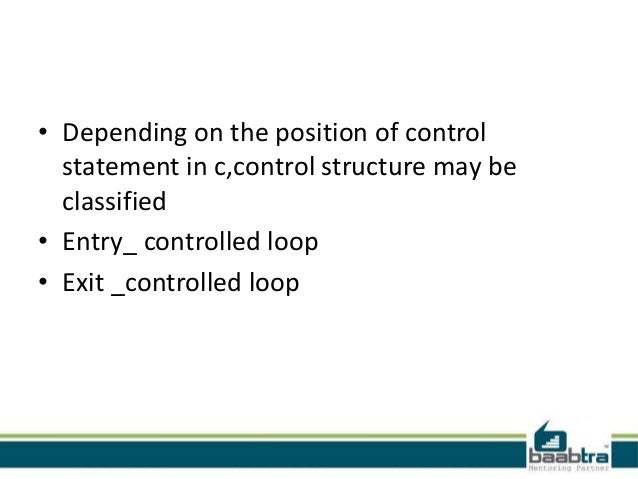 • Depending on the position of control statement in c,control structure may be classified

• Entry_ controlled loop

• Exit _controlled loop

baabtra™
Mentoring Partner